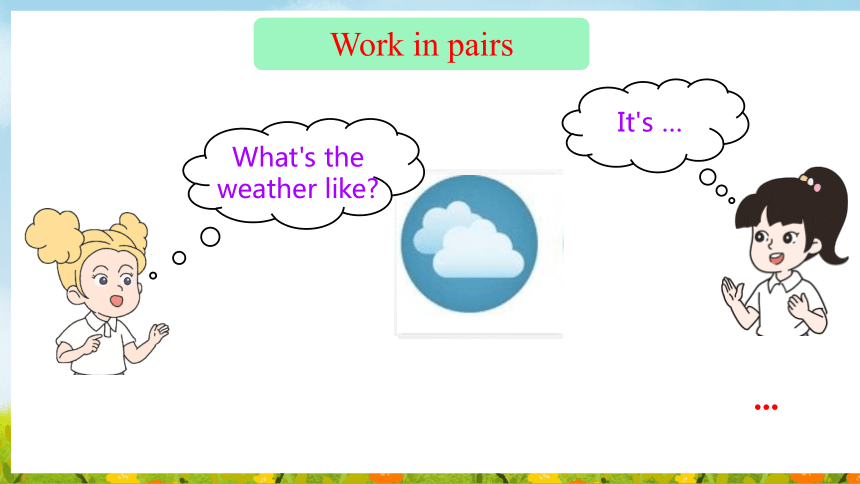 Work in pairs

What's the weather like?

It's ...

...